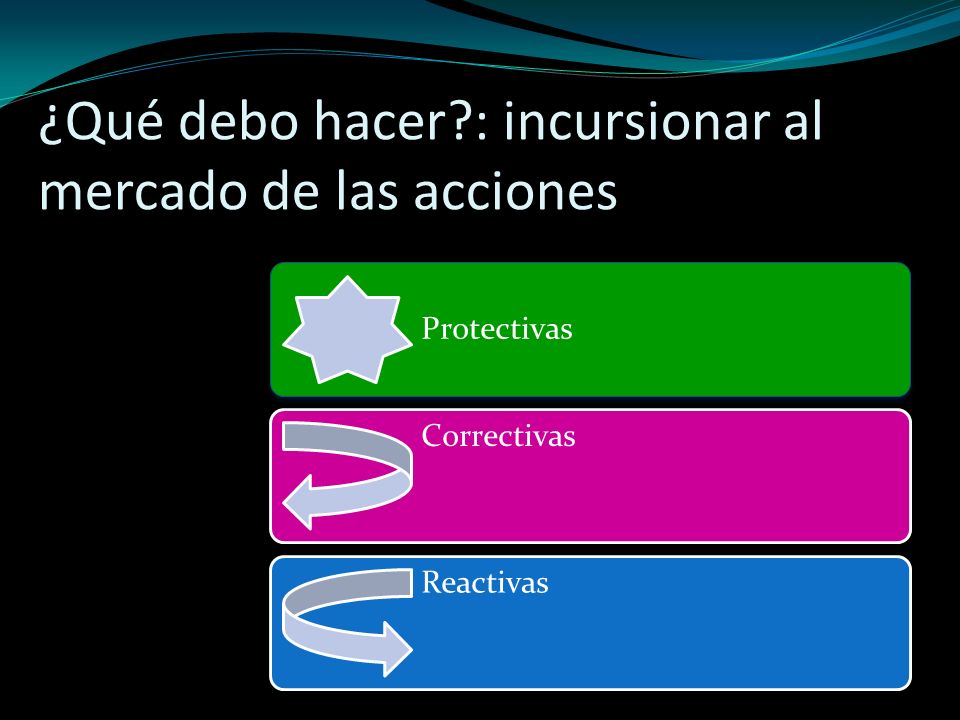 ¿Qué debo hacer?: incursionar al mercado de las acciones

Protectivas

Correctivas

Reactivas